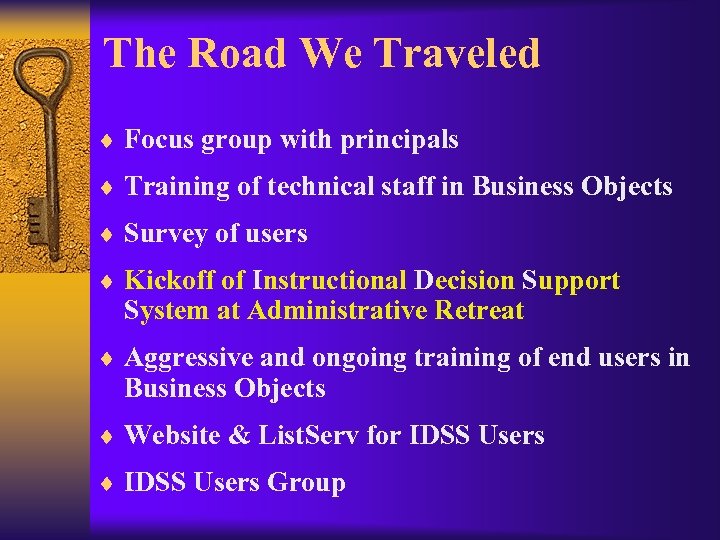 The Road We Traveled

♦ Focus group with principals
♦ Training of technical staff in Business Objects
♦ Survey of users
♦ Kickoff of Instructional Decision Support System at Administrative Retreat
♦ Aggressive and ongoing training of end users in Business Objects
♦ Website & ListServ for IDSS Users
♦ IDSS Users Group